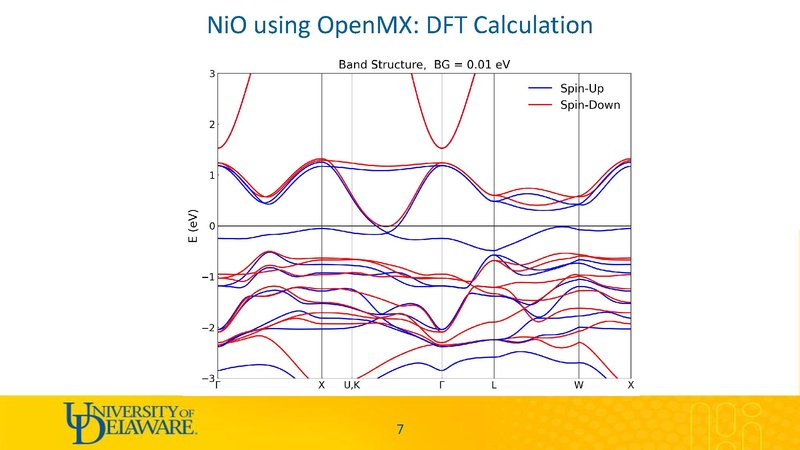 NiO using OpenMX: DFT Calculation

Band Structure, BG = 0.01 eV

Spin-Up
Spin-Down

E (eV)

3
2
1
0
−1
−2
−3

Γ X U,K Γ L W X

UNIVERSITY OF DELAWARE.

7